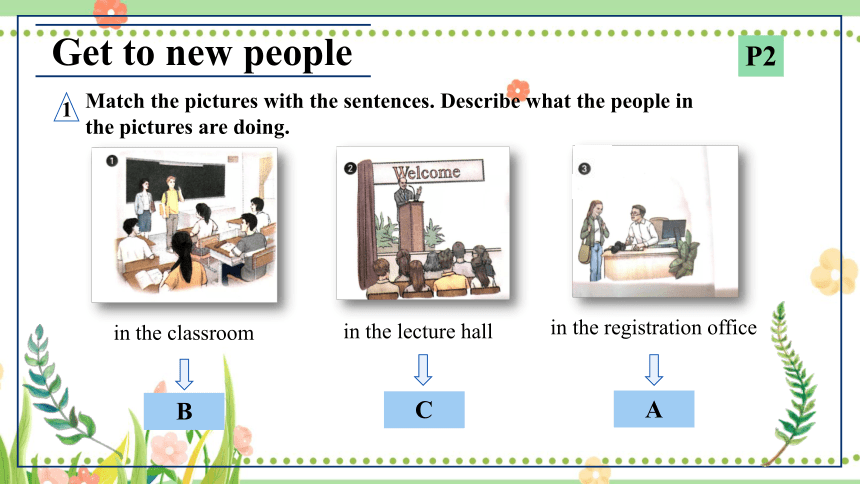 Get to new people

P2

1 Match the pictures with the sentences. Describe what the people in the pictures are doing.

1

2 Welcome

3

in the classroom

in the lecture hall

in the registration office

B

C

A